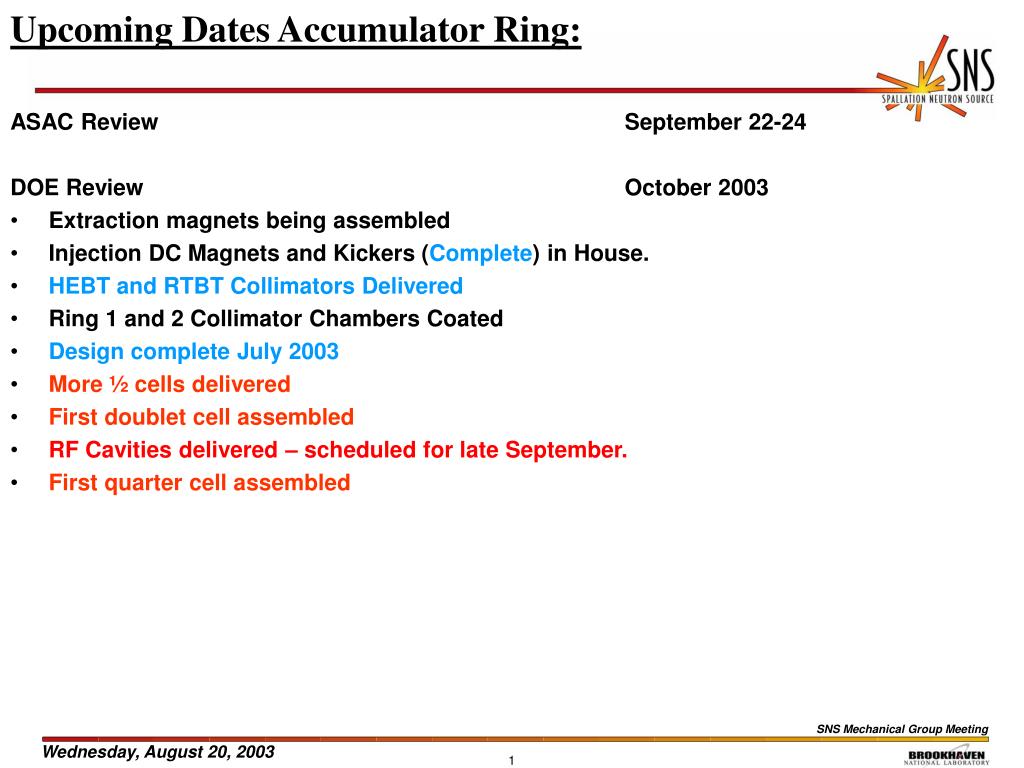 Upcoming Dates Accumulator Ring:

SNS
SPALLATION NEUTRON SOURCE

ASAC Review September 22-24

DOE Review October 2003

• Extraction magnets being assembled
• Injection DC Magnets and Kickers (Complete) in House.
• HEBT and RTBT Collimators Delivered
• Ring 1 and 2 Collimator Chambers Coated
• Design complete July 2003
• More ½ cells delivered
• First doublet cell assembled
• RF Cavities delivered – scheduled for late September.
• First quarter cell assembled

SNS Mechanical Group Meeting

Wednesday, August 20, 2003

1

BROOKHAVEN
NATIONAL LABORATORY